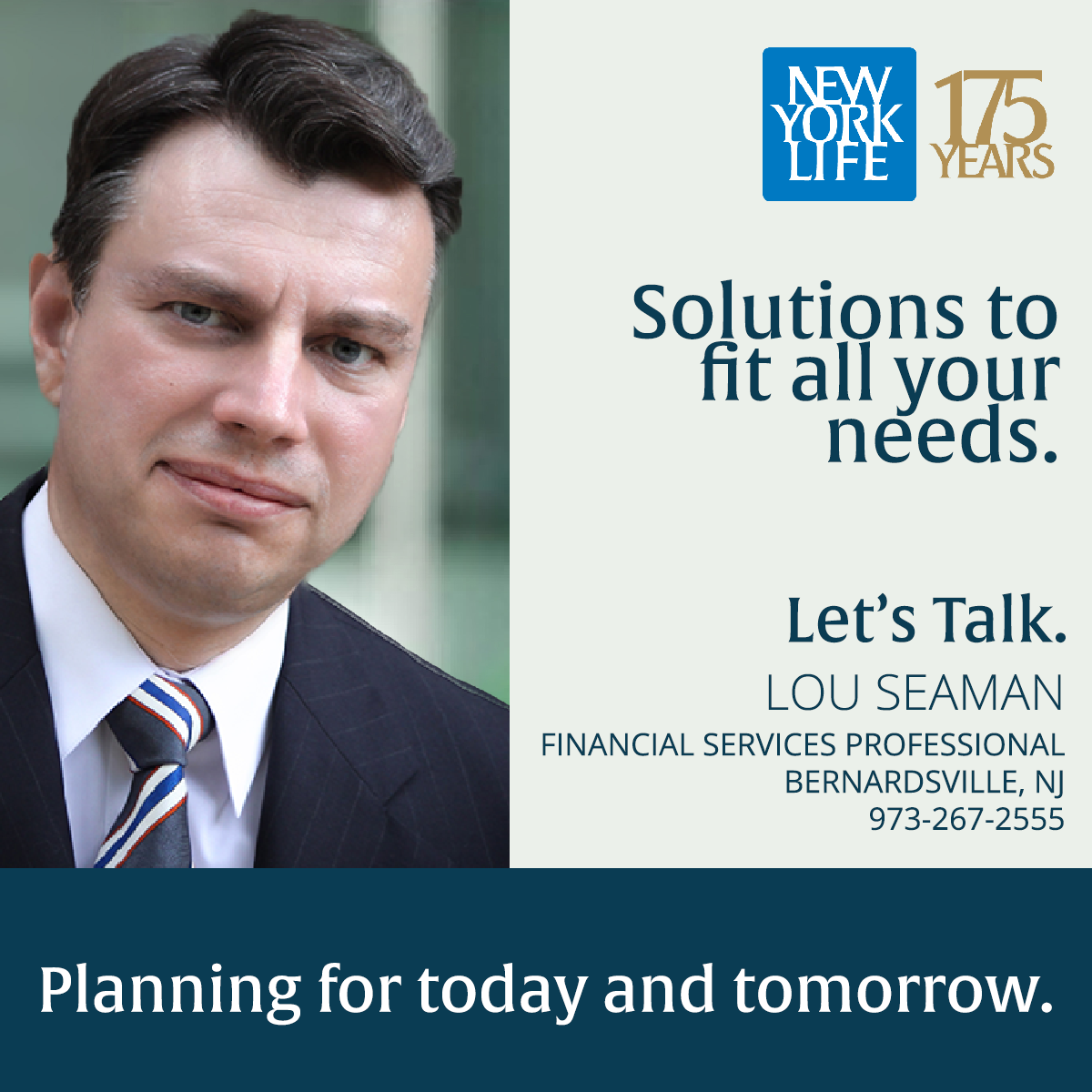 NEW YORK LIFE

175 YEARS

Solutions to fit all your needs.

Let's Talk.

LOU SEAMAN

FINANCIAL SERVICES PROFESSIONAL
BERNARDSVILLE, NJ
973-267-2555

Planning for today and tomorrow.